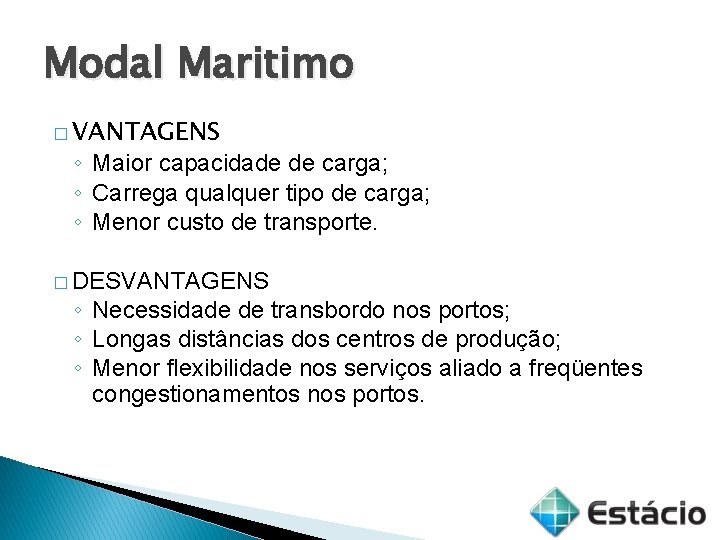 Modal Maritimo

□ VANTAGENS
◦ Maior capacidade de carga;
◦ Carrega qualquer tipo de carga;
◦ Menor custo de transporte.

□ DESVANTAGENS
◦ Necessidade de transbordo nos portos;
◦ Longas distâncias dos centros de produção;
◦ Menor flexibilidade nos serviços aliado a freqüentes congestionamentos nos portos.

Estácio